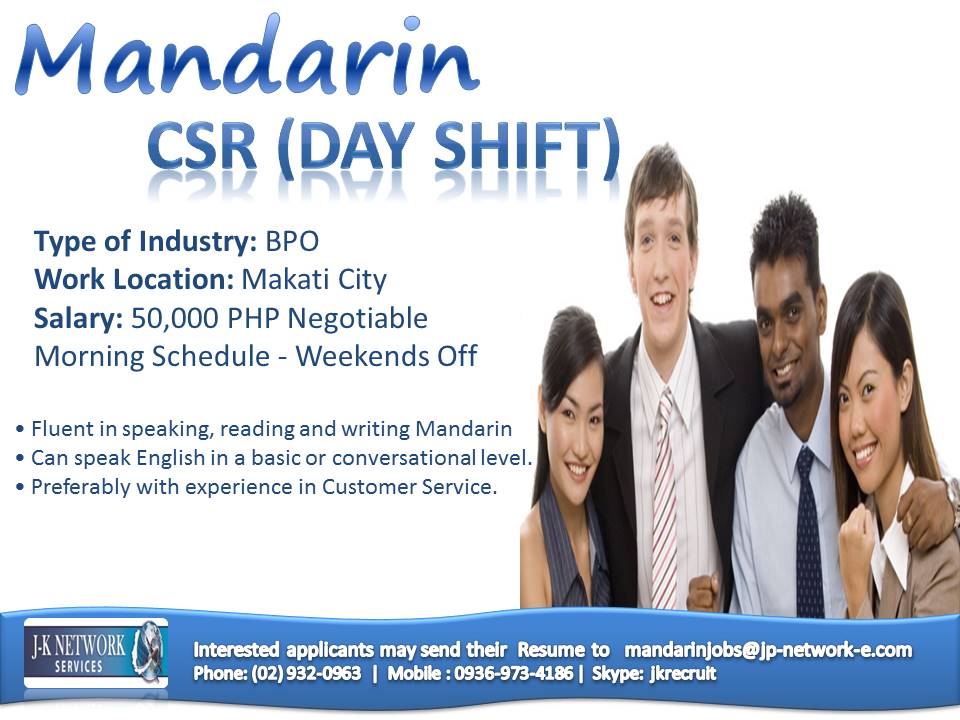 Mandarin
CSR (DAY SHIFT)

Type of Industry: BPO
Work Location: Makati City
Salary: 50,000 PHP Negotiable
Morning Schedule - Weekends Off

• Fluent in speaking, reading and writing Mandarin
• Can speak English in a basic or conversational level.
• Preferably with experience in Customer Service.

J-K NETWORK SERVICES

Interested applicants may send their Resume to mandarinjobs@jp-network-e.com
Phone: (02) 932-0963 | Mobile : 0936-973-4186 | Skype: jkrecruit